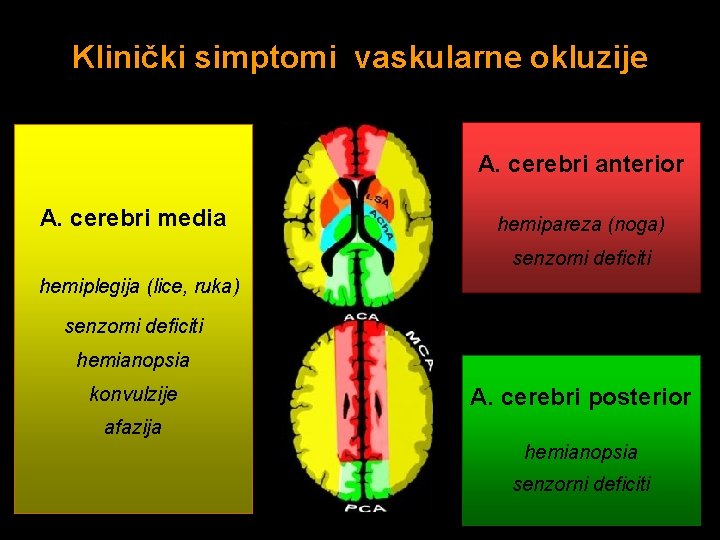 Klinički simptomi vaskularne okluzije

A. cerebri media

hemiplegija (lice, ruka)

senzorni deficiti

hemianopsia

konvulzije

afazija

LSA

AChA

ACA

MCA

PCA

A. cerebri anterior

hemipareza (noga)

senzorni deficiti

A. cerebri posterior

hemianopsia

senzorni deficiti